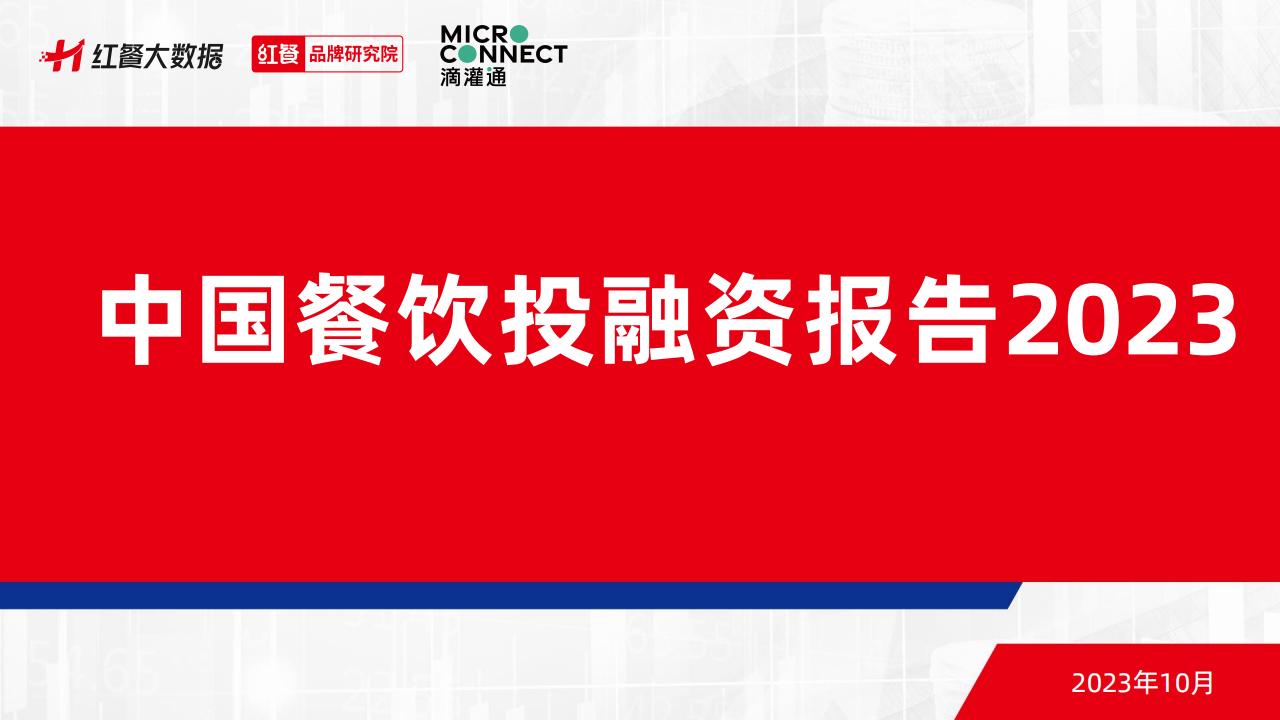 红餐大数据 红餐 品牌研究院 MICRO CONNECT 滴灌通

中国餐饮投融资报告2023

2023年10月